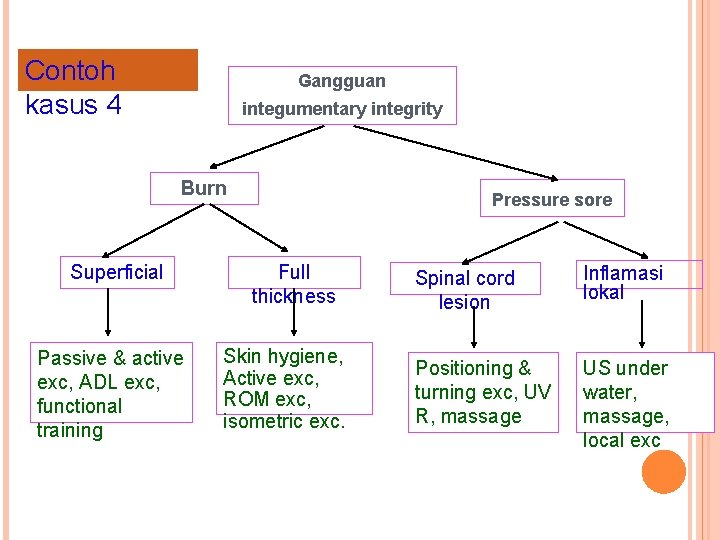 Contoh kasus 4

Gangguan integumentary integrity

Burn

Pressure sore

Superficial

Full thickness

Spinal cord lesion

Inflamasi lokal

Passive & active exc, ADL exc, functional training

Skin hygiene, Active exc, ROM exc, isometric exc.

Positioning & turning exc, UV R, massage

US under water, massage, local exc